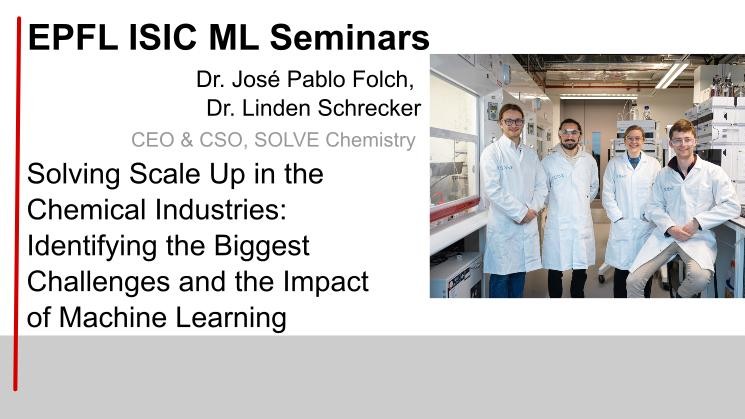 EPFL ISIC ML Seminars

Dr. José Pablo Folch,
Dr. Linden Schrecker

CEO & CSO, SOLVE Chemistry

Solving Scale Up in the Chemical Industries: Identifying the Biggest Challenges and the Impact of Machine Learning